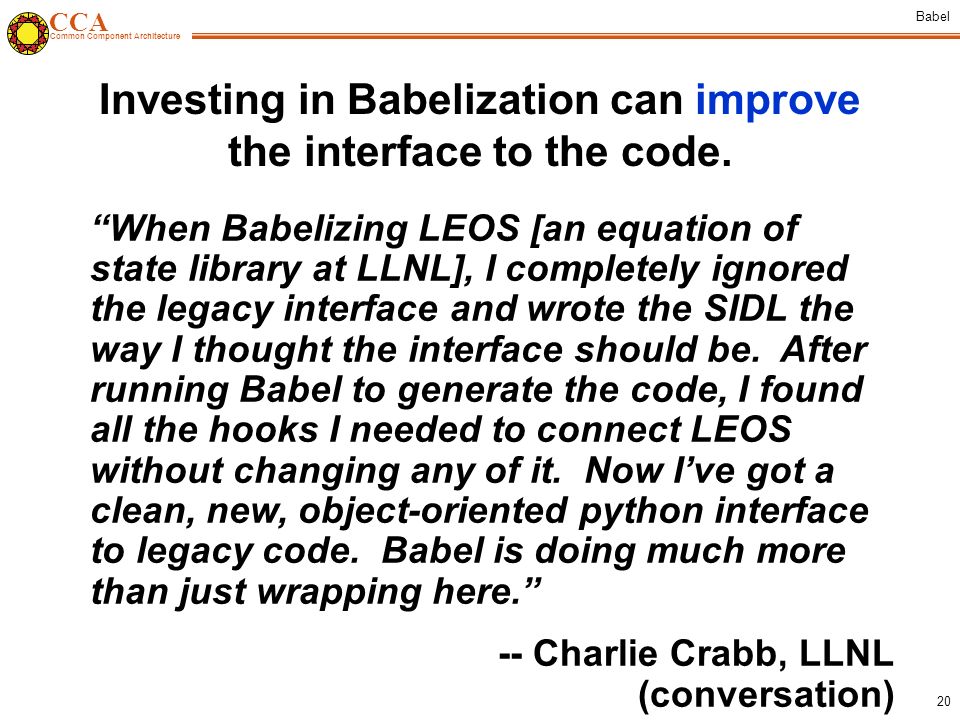 CCA
Common Component Architecture

Babel

Investing in Babelization can improve the interface to the code.

“When Babelizing LEOS [an equation of state library at LLNL], I completely ignored the legacy interface and wrote the SIDL the way I thought the interface should be. After running Babel to generate the code, I found all the hooks I needed to connect LEOS without changing any of it. Now I’ve got a clean, new, object-oriented python interface to legacy code. Babel is doing much more than just wrapping here.”

-- Charlie Crabb, LLNL (conversation)

20